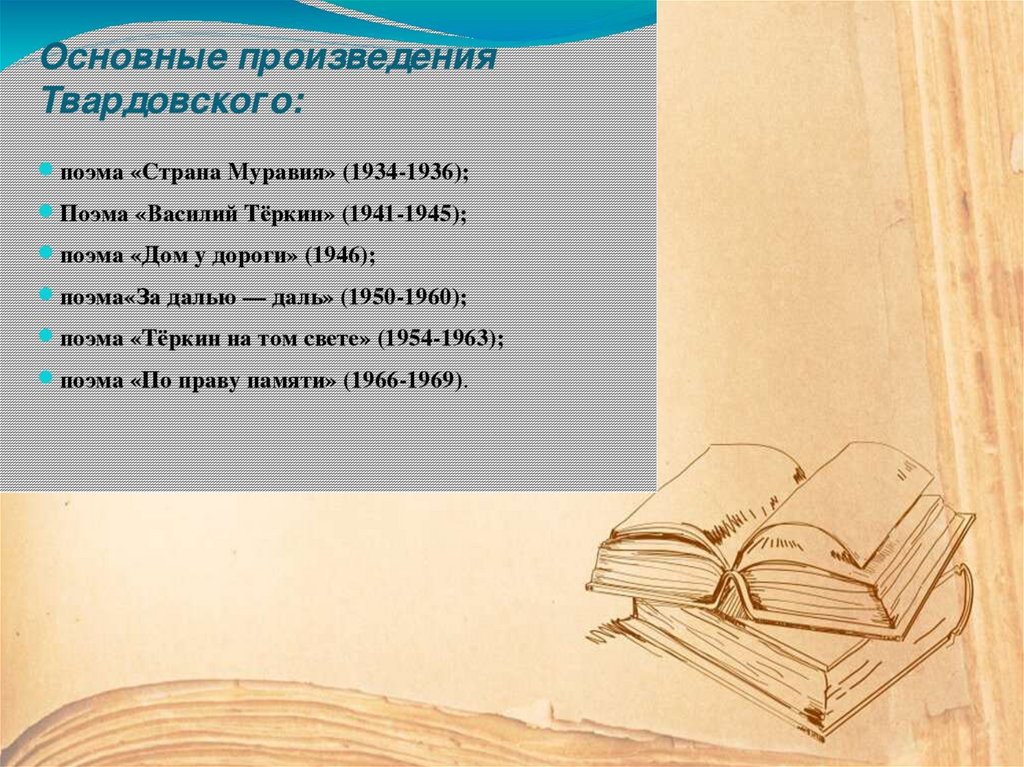 Основные произведения Твардовского:

поэма «Страна Муравия» (1934-1936);

Поэма «Василий Тёркин» (1941-1945);

поэма «Дом у дороги» (1946);

поэма«За далью — даль» (1950-1960);

поэма «Тёркин на том свете» (1954-1963);

поэма «По праву памяти» (1966-1969).